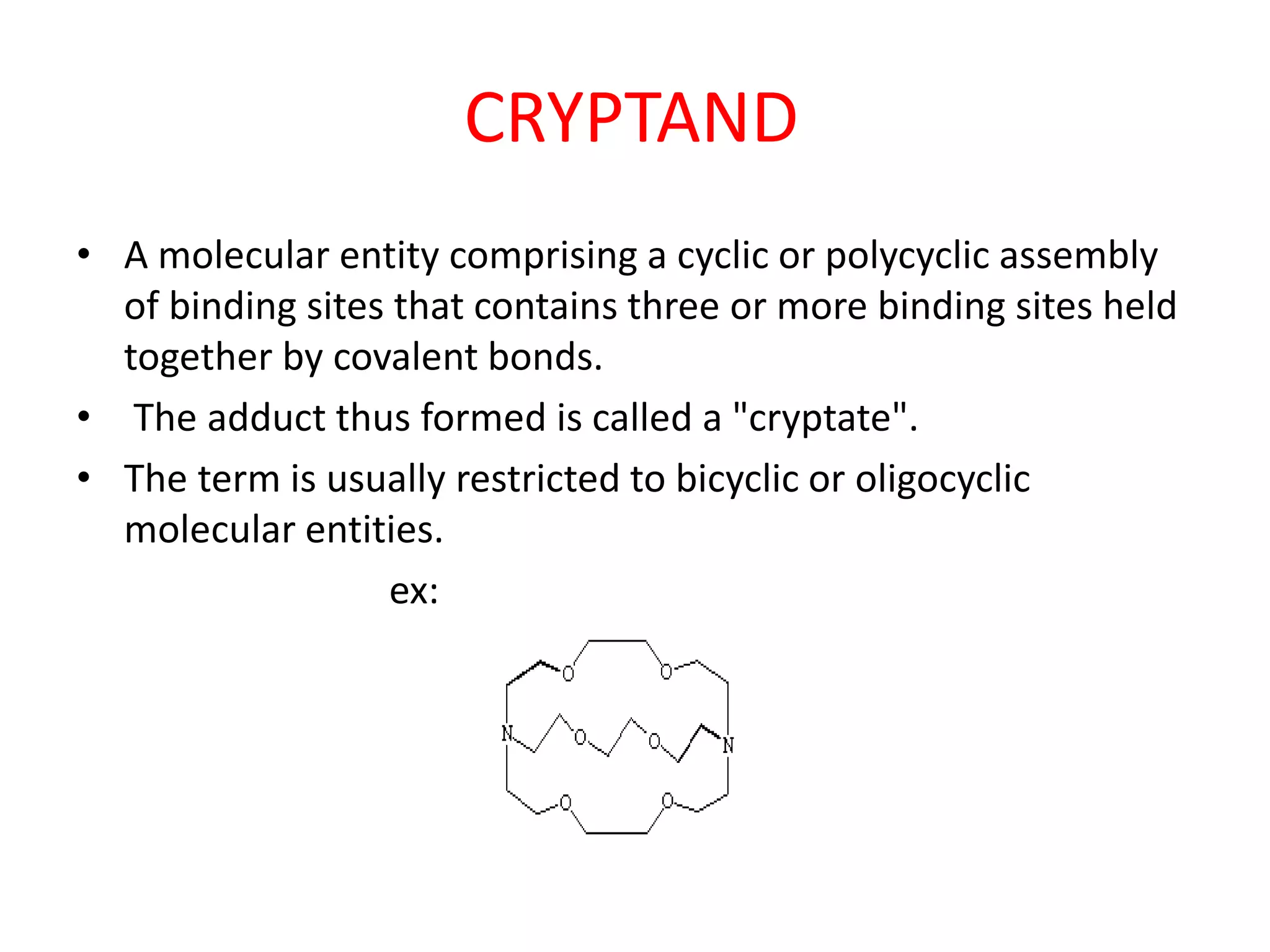 CRYPTAND

• A molecular entity comprising a cyclic or polycyclic assembly of binding sites that contains three or more binding sites held together by covalent bonds.

• The adduct thus formed is called a "cryptate".

• The term is usually restricted to bicyclic or oligocyclic molecular entities.

ex:

O O N O O N O O